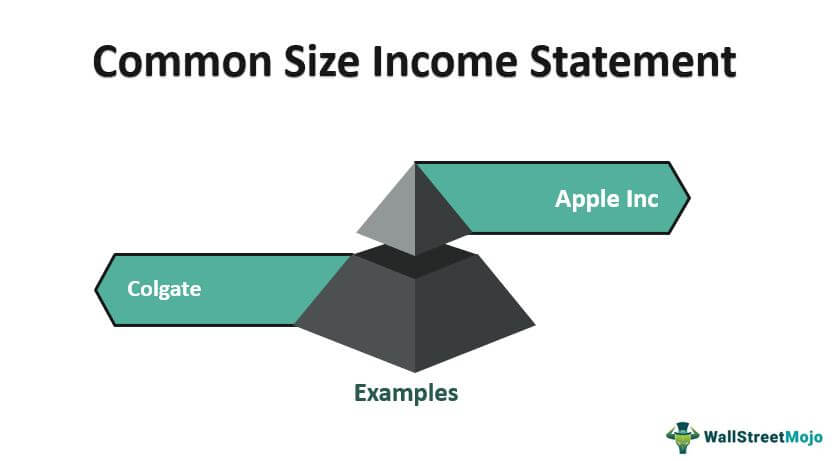 Common Size Income Statement

Apple Inc

Colgate

Examples

WallStreetMojo